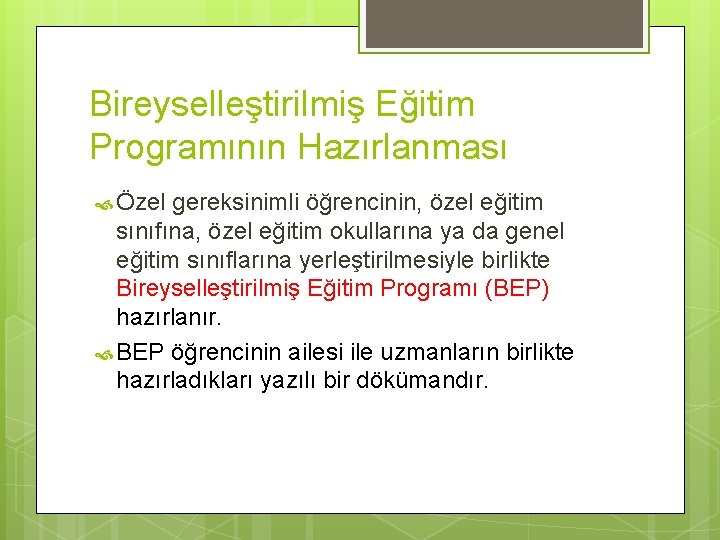 Bireyselleştirilmiş Eğitim Programının Hazırlanması

Özel gereksinimli öğrencinin, özel eğitim sınıfına, özel eğitim okullarına ya da genel eğitim sınıflarına yerleştirilmesiyle birlikte Bireyselleştirilmiş Eğitim Programı (BEP) hazırlanır.

BEP öğrencinin ailesi ile uzmanların birlikte hazırladıkları yazılı bir dökümandır.